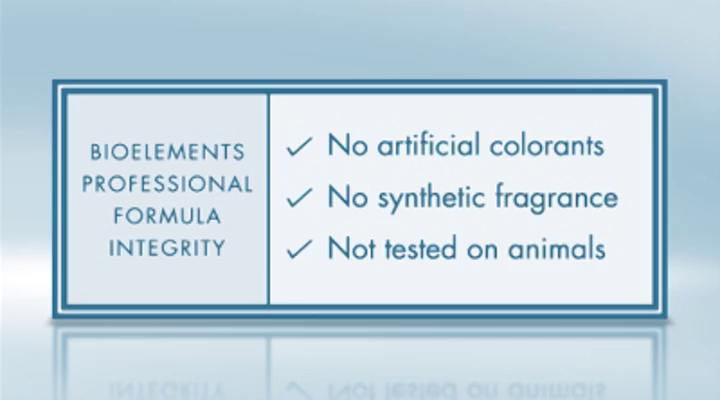 BIOELEMENTS PROFESSIONAL FORMULA INTEGRITY

✓ No artificial colorants
✓ No synthetic fragrance
✓ Not tested on animals